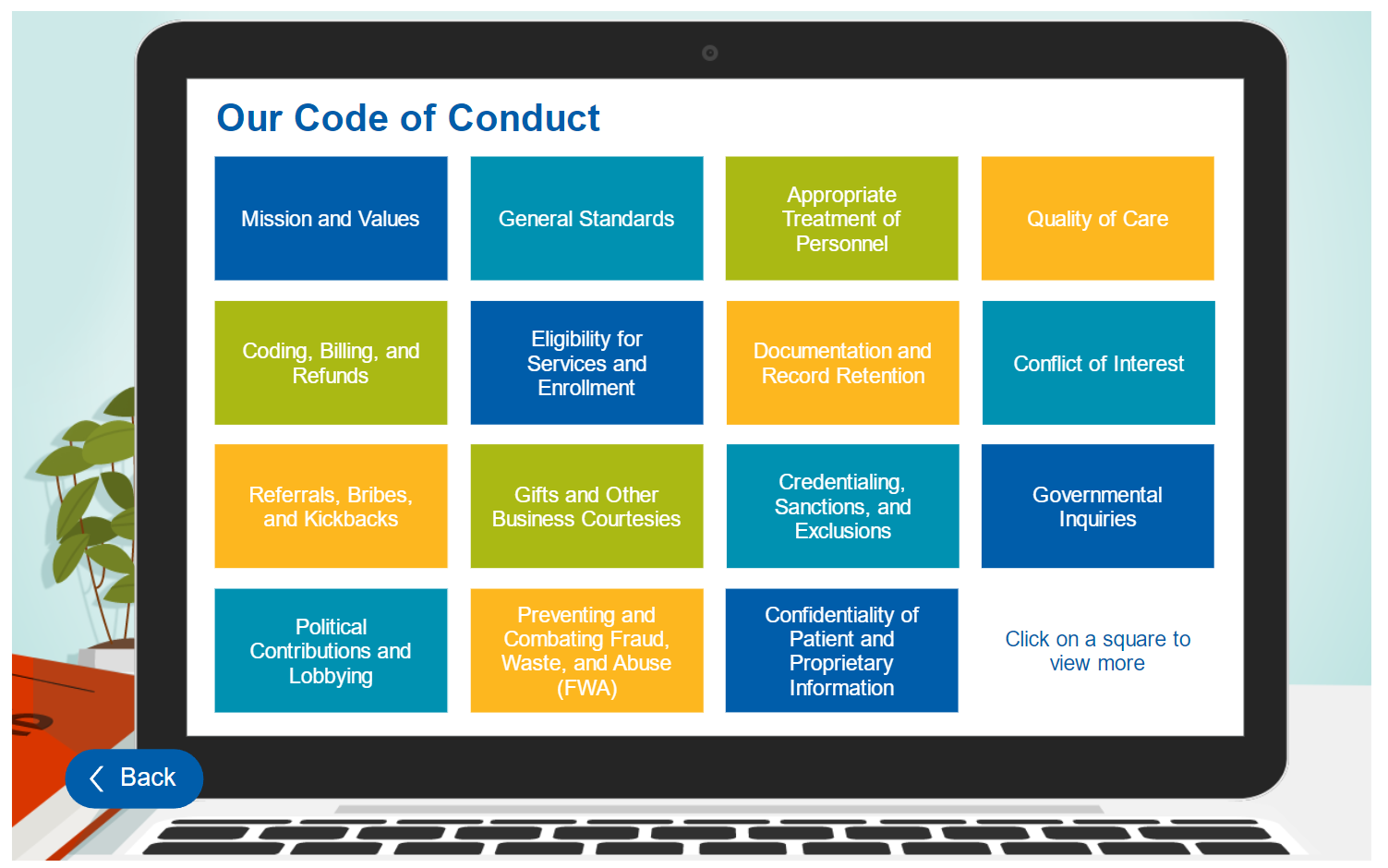 Our Code of Conduct

Mission and Values

General Standards

Appropriate Treatment of Personnel

Quality of Care

Coding, Billing, and Refunds

Eligibility for Services and Enrollment

Documentation and Record Retention

Conflict of Interest

Referrals, Bribes, and Kickbacks

Gifts and Other Business Courtesies

Credentialing, Sanctions, and Exclusions

Governmental Inquiries

Political Contributions and Lobbying

Preventing and Combating Fraud, Waste, and Abuse (FWA)

Confidentiality of Patient and Proprietary Information

Click on a square to view more

Back